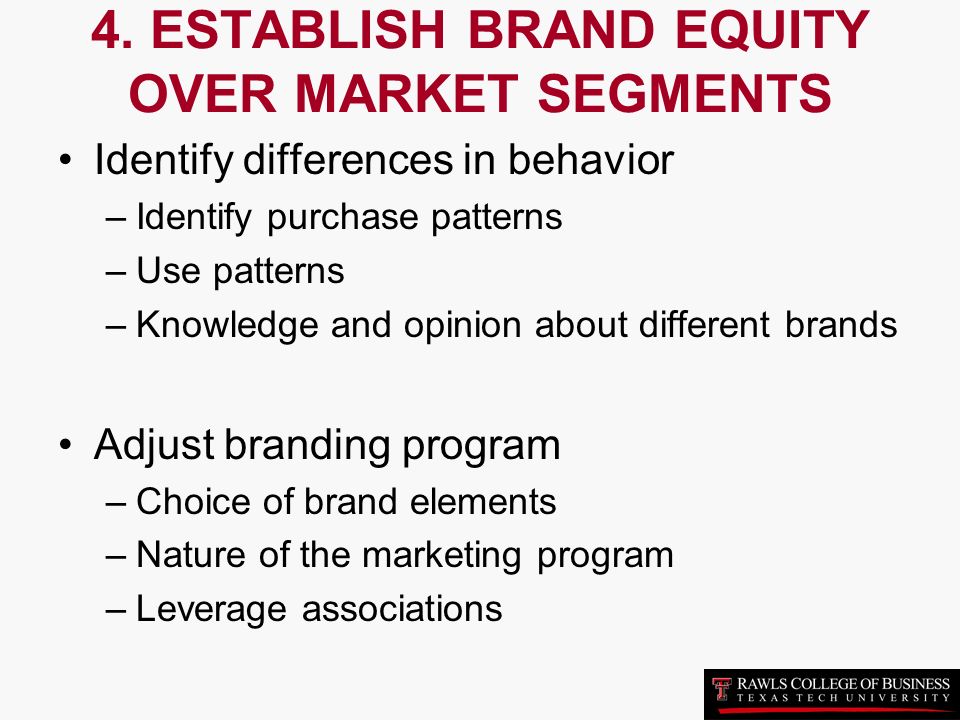 4. ESTABLISH BRAND EQUITY OVER MARKET SEGMENTS

• Identify differences in behavior
– Identify purchase patterns
– Use patterns
– Knowledge and opinion about different brands

• Adjust branding program
– Choice of brand elements
– Nature of the marketing program
– Leverage associations

RAWLS COLLEGE OF BUSINESS
TEXAS TECH UNIVERSITY